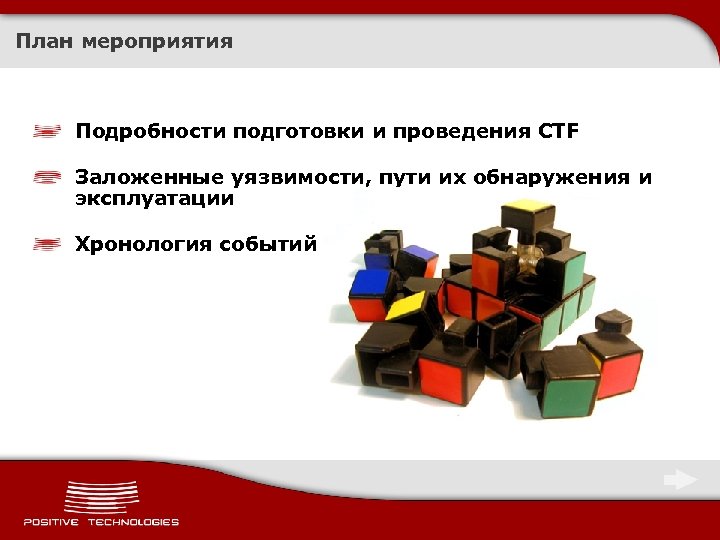 План мероприятия

Подробности подготовки и проведения CTF

Заложенные уязвимости, пути их обнаружения и эксплуатации

Хронология событий

POSITIVE TECHNOLOGIES